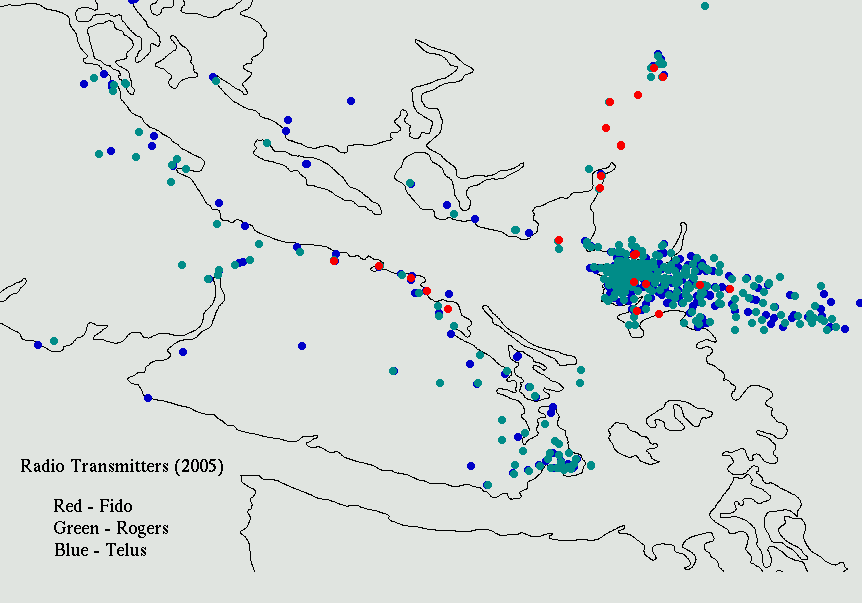 Radio Transmitters (2005)

Red - Fido
Green - Rogers
Blue - Telus